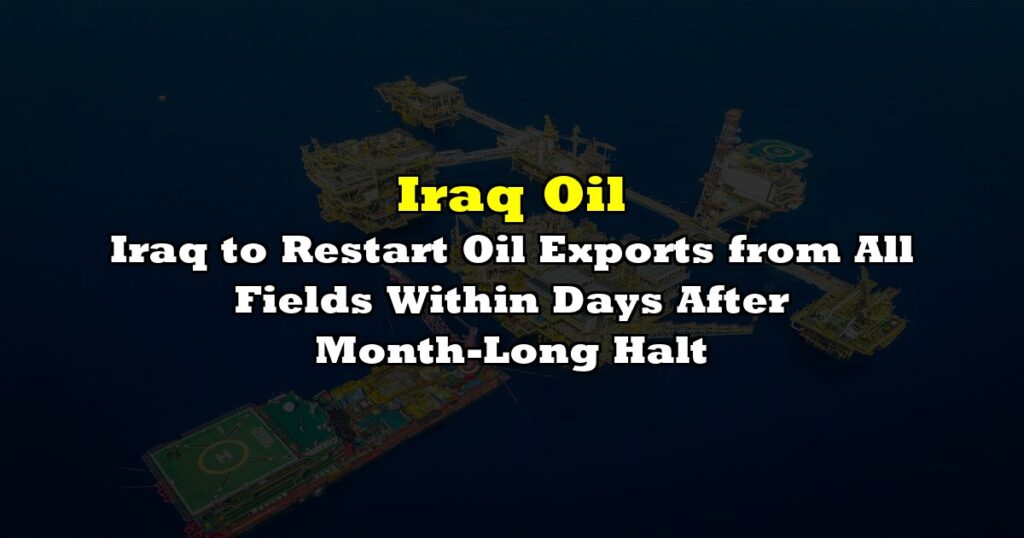 Iraq Oil
Iraq to Restart Oil Exports from All Fields Within Days After Month-Long Halt